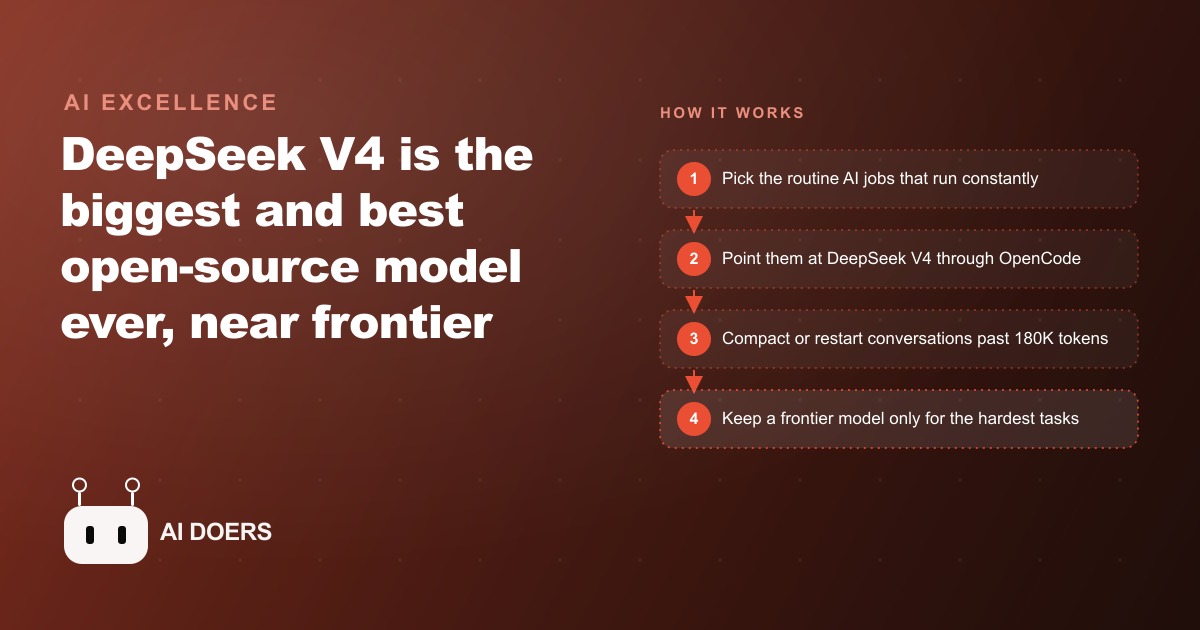 AI EXCELLENCE

DeepSeek V4 is the biggest and best open-source model ever, near frontier

AI DOERS

HOW IT WORKS

1 Pick the routine AI jobs that run constantly

2 Point them at DeepSeek V4 through OpenCode

3 Compact or restart conversations past 180K tokens

4 Keep a frontier model only for the hardest tasks